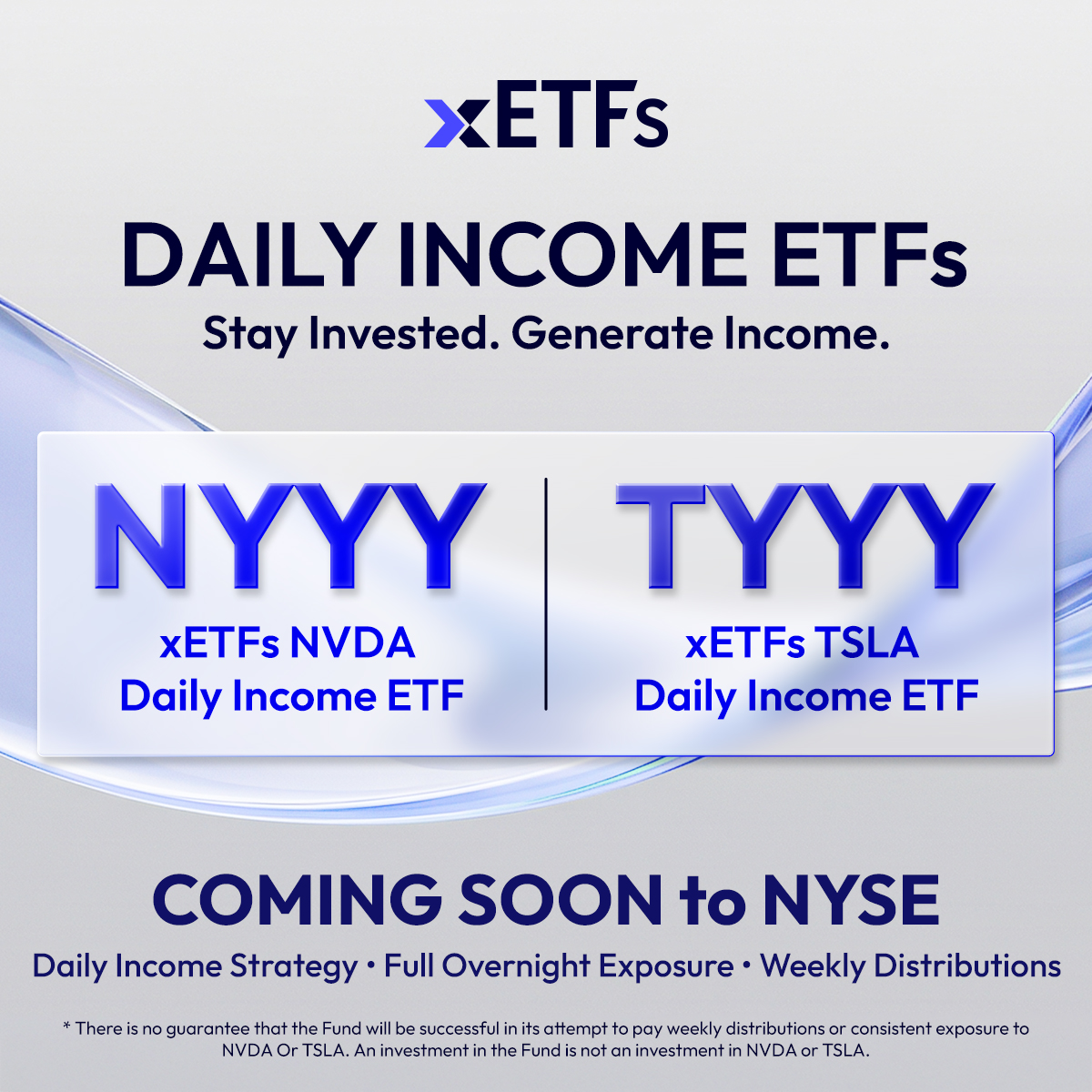 xETFs

DAILY INCOME ETFs

Stay Invested. Generate Income.

NYYY
xETFs NVDA Daily Income ETF

TYYY
xETFs TSLA Daily Income ETF

COMING SOON to NYSE

Daily Income Strategy • Full Overnight Exposure • Weekly Distributions

* There is no guarantee that the Fund will be successful in its attempt to pay weekly distributions or consistent exposure to NVDA Or TSLA. An investment in the Fund is not an investment in NVDA or TSLA.